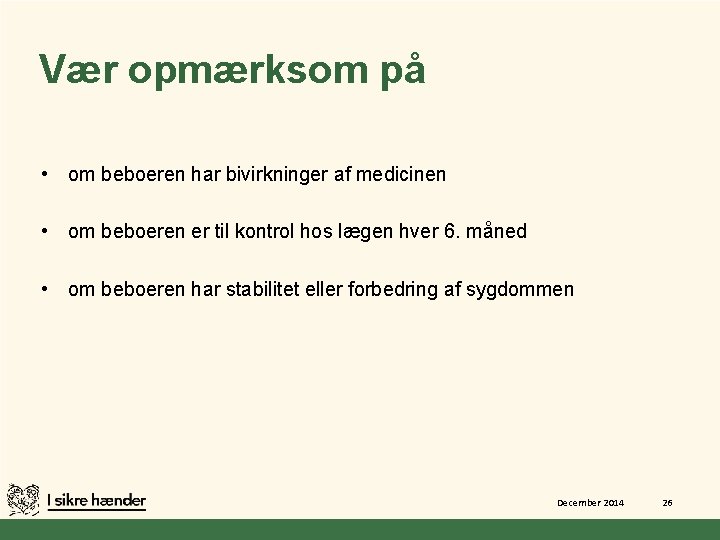 Vær opmærksom på

• om beboeren har bivirkninger af medicinen

• om beboeren er til kontrol hos lægen hver 6. måned

• om beboeren har stabilitet eller forbedring af sygdommen

I sikre hænder

December 2014

26